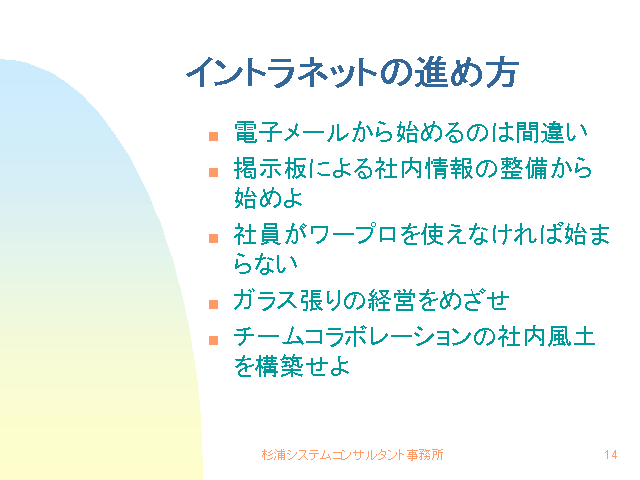 イントラネットの進め方

- 電子メールから始めるのは間違い
- 掲示板による社内情報の整備から始めよ
- 社員がワープロを使えなければ始まらない
- ガラス張りの経営をめざせ
- チームコラボレーションの社内風土を構築せよ

杉浦システムコンサルタント事務所

14